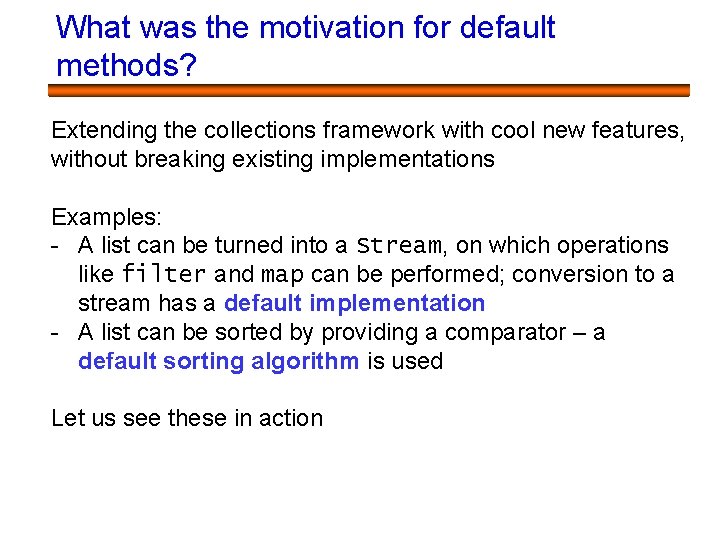 What was the motivation for default methods?

Extending the collections framework with cool new features, without breaking existing implementations

Examples:
- A list can be turned into a Stream, on which operations like filter and map can be performed; conversion to a stream has a default implementation
- A list can be sorted by providing a comparator – a default sorting algorithm is used

Let us see these in action